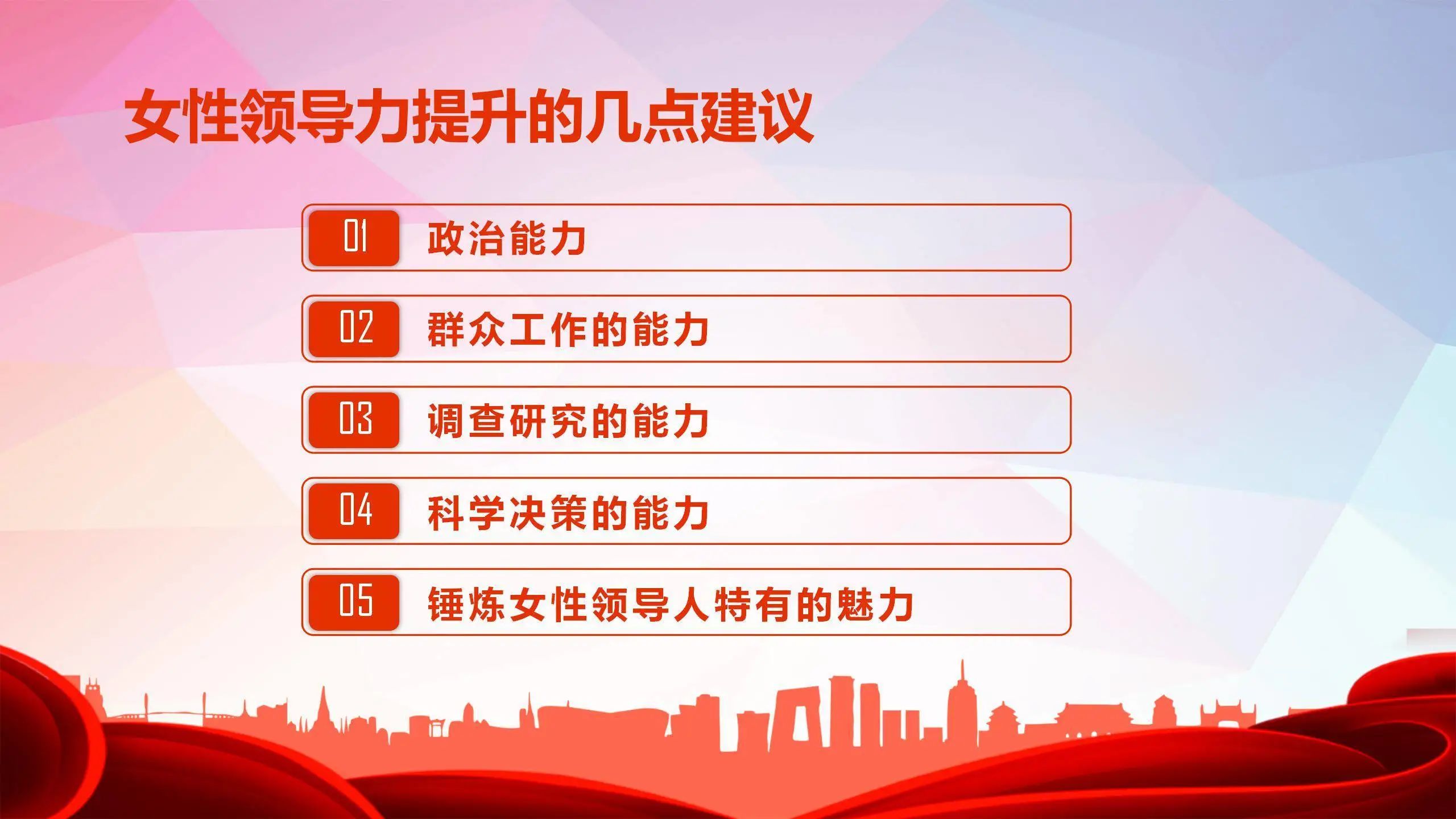 女性领导力提升的几点建议

01 政治能力

02 群众工作的能力

03 调查研究的能力

04 科学决策的能力

05 锤炼女性领导人特有的魅力